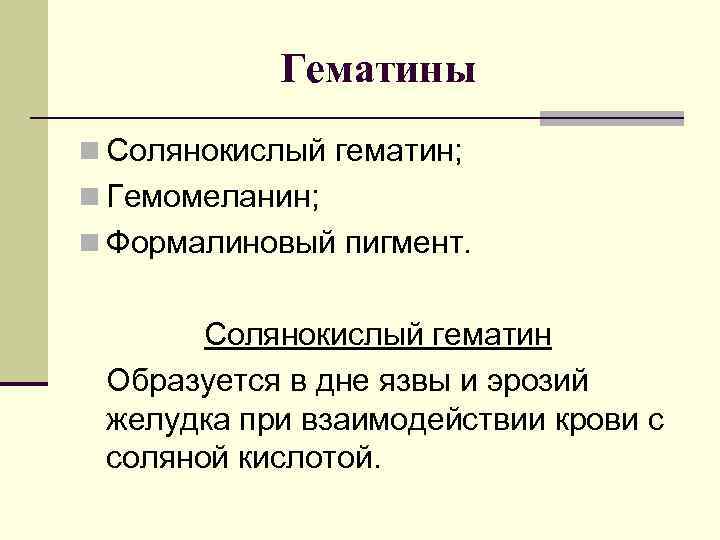 Гематины

Солянокислый гематин;
Гемомеланин;
Формалиновый пигмент.

Солянокислый гематин

Образуется в дне язвы и эрозий желудка при взаимодействии крови с соляной кислотой.